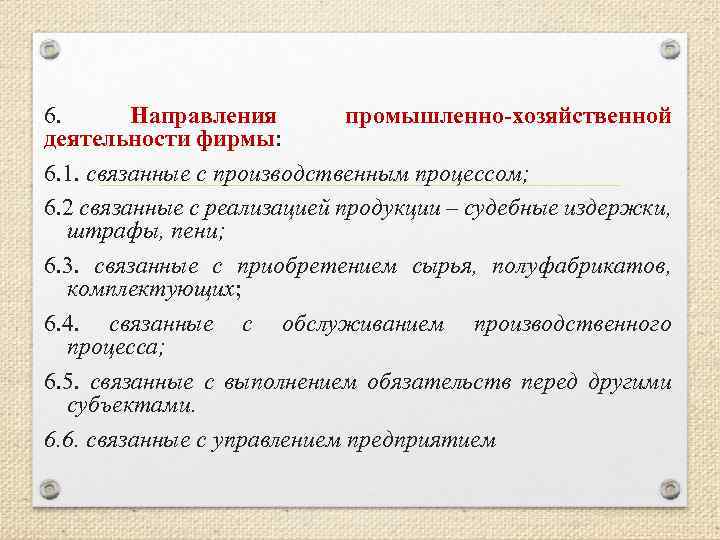 6. Направления промышленно-хозяйственной деятельности фирмы:

6.1. связанные с производственным процессом;

6.2 связанные с реализацией продукции – судебные издержки, штрафы, пени;

6.3. связанные с приобретением сырья, полуфабрикатов, комплектующих;

6.4. связанные с обслуживанием производственного процесса;

6.5. связанные с выполнением обязательств перед другими субъектами.

6.6. связанные с управлением предприятием